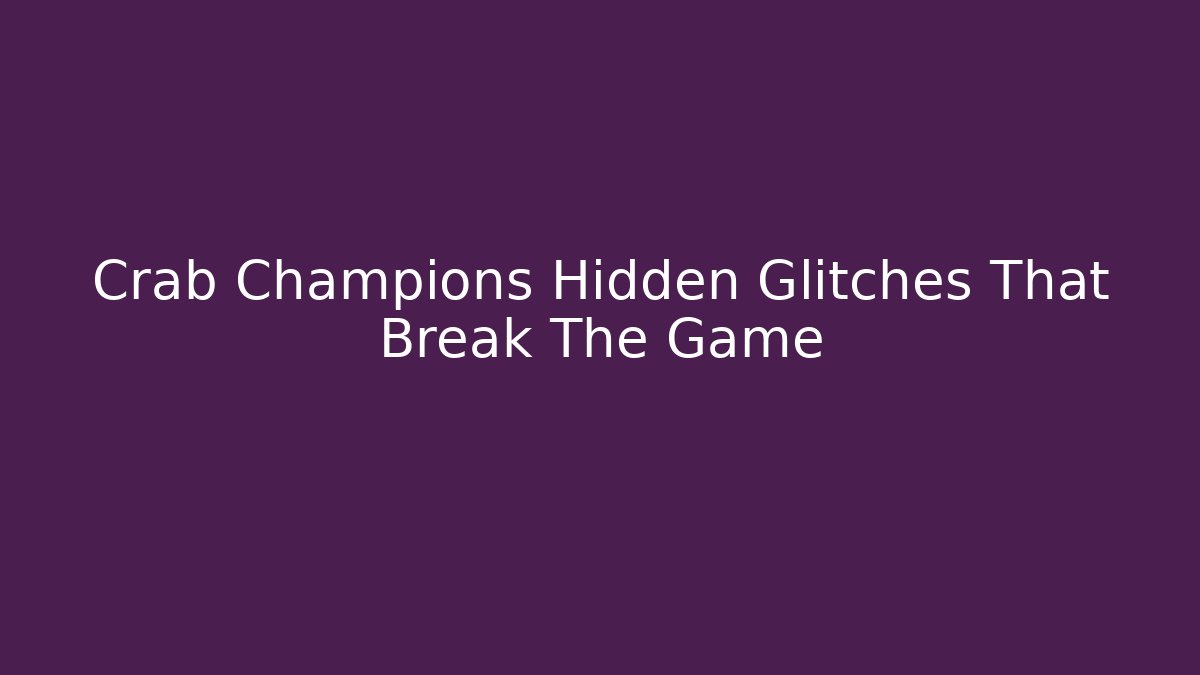 Crab Champions Hidden Glitches That Break The Game